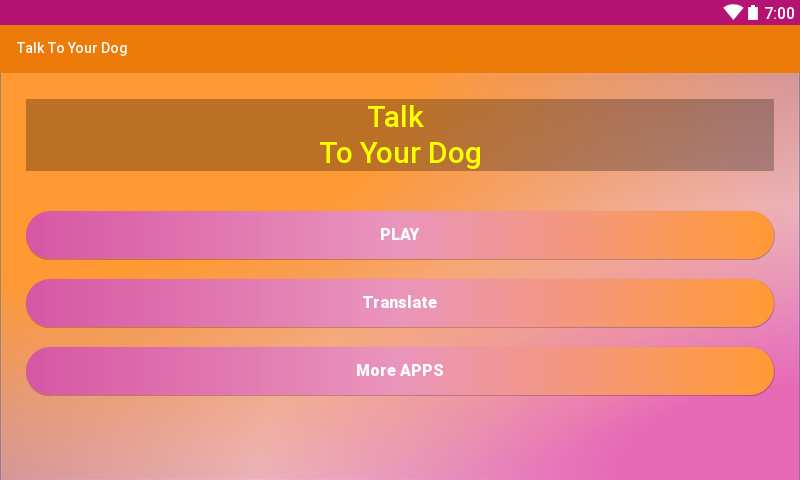 7:00

Talk To Your Dog

Talk
To Your Dog

PLAY

Translate

More APPS